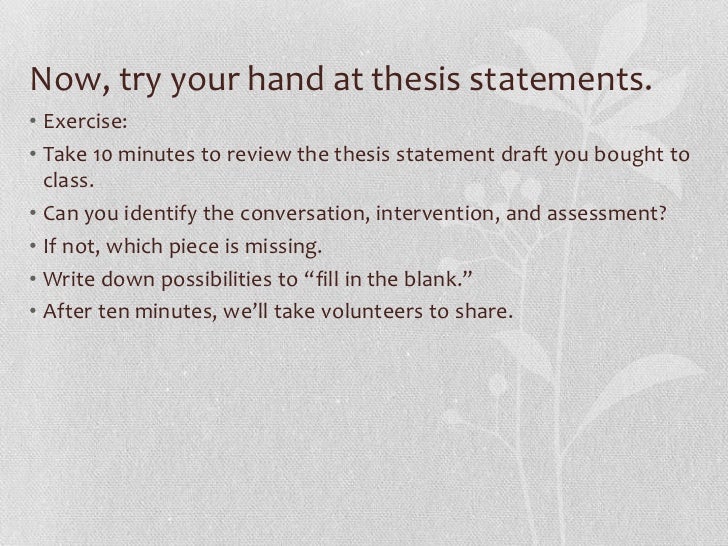 Now, try your hand at thesis statements.

• Exercise:
• Take 10 minutes to review the thesis statement draft you bought to class.
• Can you identify the conversation, intervention, and assessment?
• If not, which piece is missing.
• Write down possibilities to “fill in the blank.”
• After ten minutes, we’ll take volunteers to share.